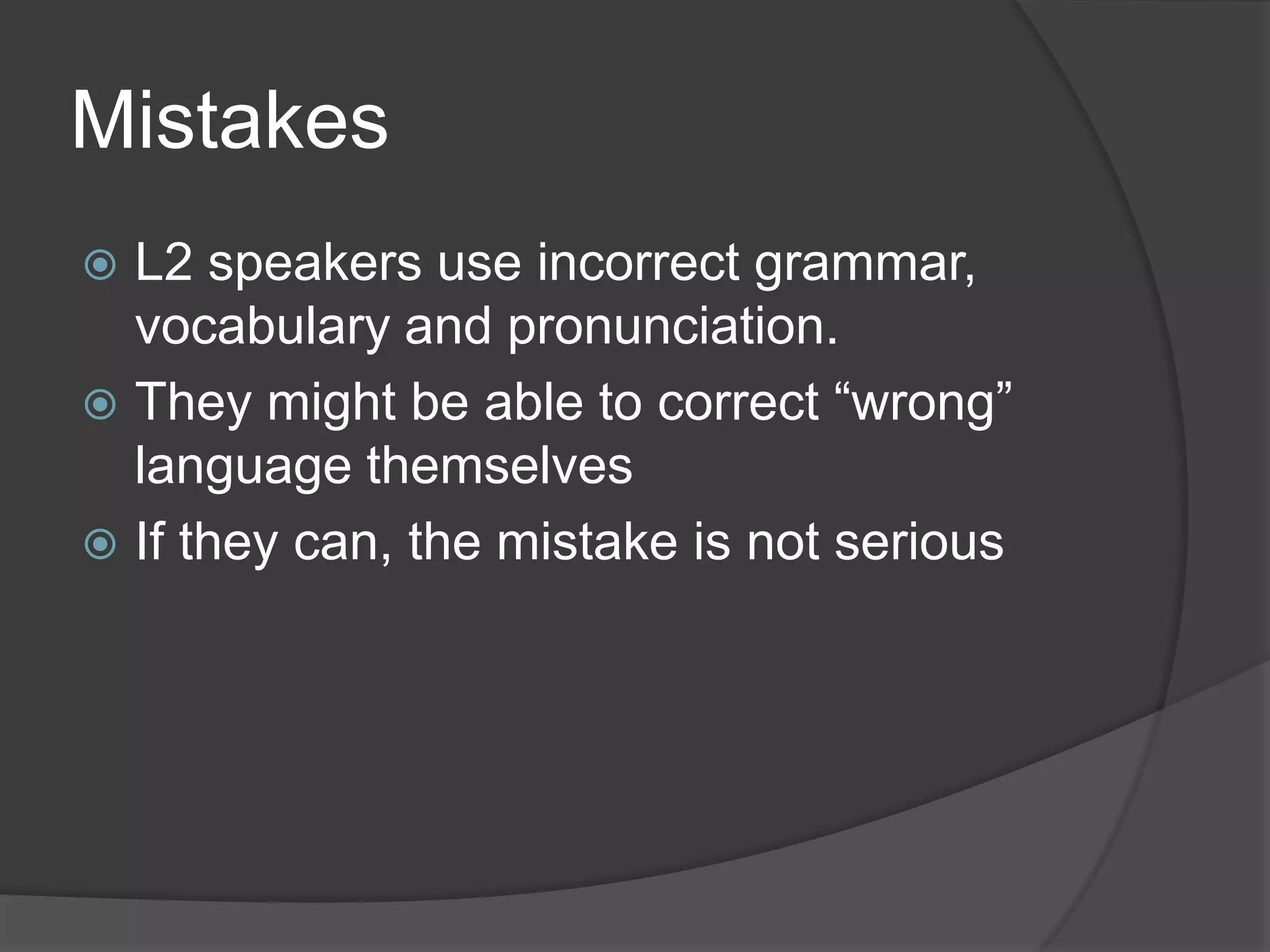 Mistakes

L2 speakers use incorrect grammar, vocabulary and pronunciation.

They might be able to correct “wrong” language themselves

If they can, the mistake is not serious